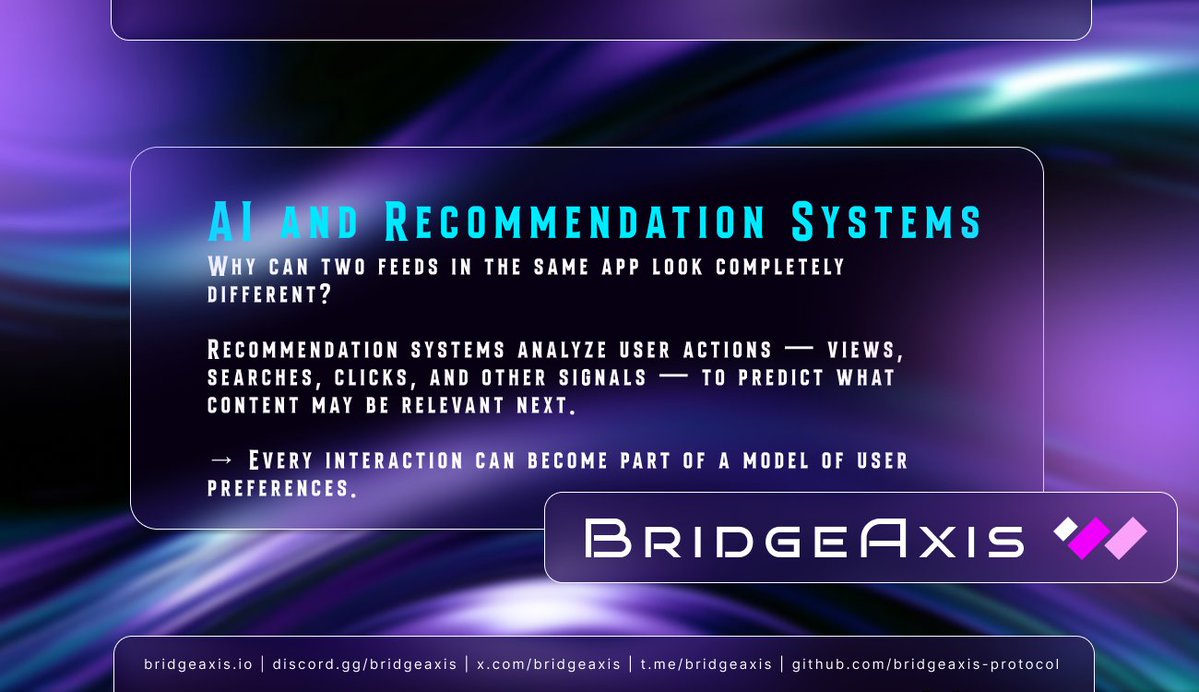 AI and Recommendation Systems

Why can two feeds in the same app look completely different?

Recommendation systems analyze user actions — views, searches, clicks, and other signals — to predict what content may be relevant next.

→ Every interaction can become part of a model of user preferences.

BridgeAxis

bridgeaxis.io | discord.gg/bridgeaxis | x.com/bridgeaxis | t.me/bridgeaxis | github.com/bridgeaxis-protocol